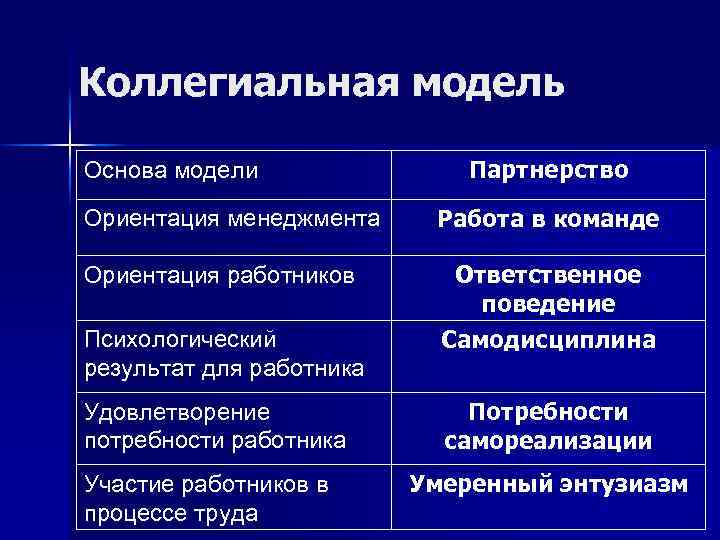 Коллегиальная модель

| Основа модели | Партнерство |
|---|---|
| Ориентация менеджмента | Работа в команде |
| Ориентация работников | Ответственное поведение |
| Психологический результат для работника | Самодисциплина |
| Удовлетворение потребности работника | Потребности самореализации |
| Участие работников в процессе труда | Умеренный энтузиазм |